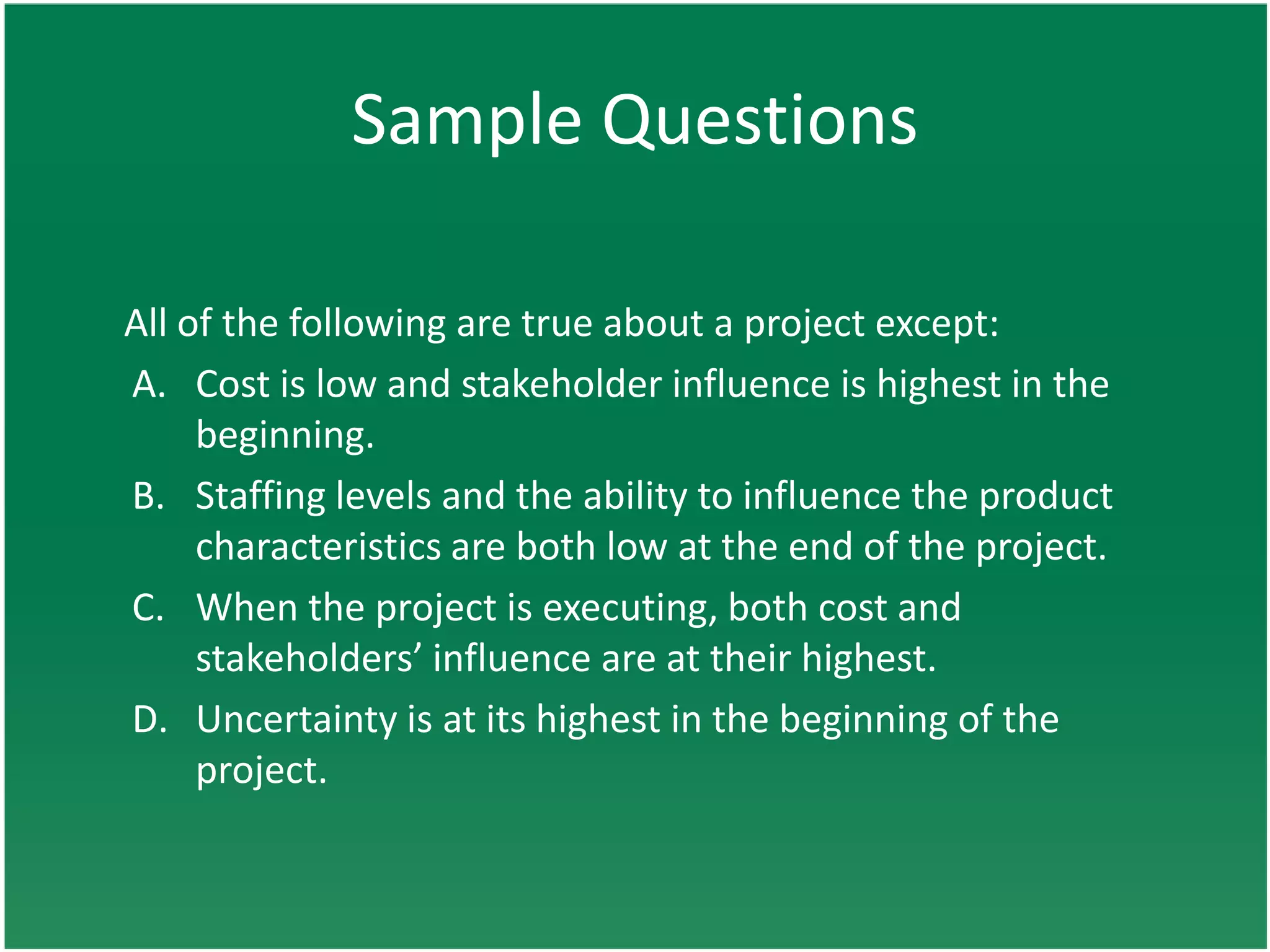 Sample Questions

All of the following are true about a project except:

A. Cost is low and stakeholder influence is highest in the beginning.

B. Staffing levels and the ability to influence the product characteristics are both low at the end of the project.

C. When the project is executing, both cost and stakeholders’ influence are at their highest.

D. Uncertainty is at its highest in the beginning of the project.